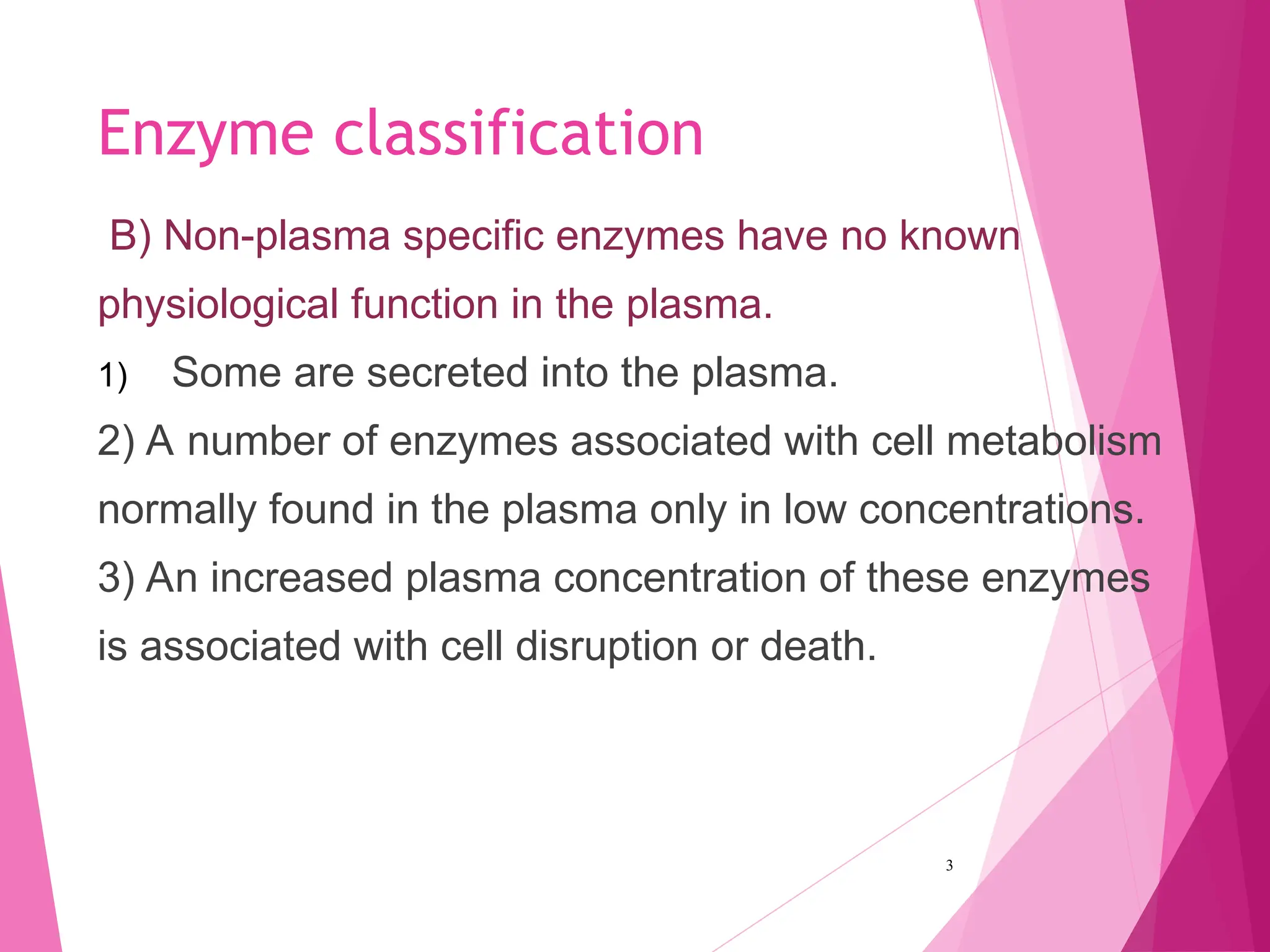 Enzyme classification

B) Non-plasma specific enzymes have no known physiological function in the plasma.

1) Some are secreted into the plasma.

2) A number of enzymes associated with cell metabolism normally found in the plasma only in low concentrations.

3) An increased plasma concentration of these enzymes is associated with cell disruption or death.

3